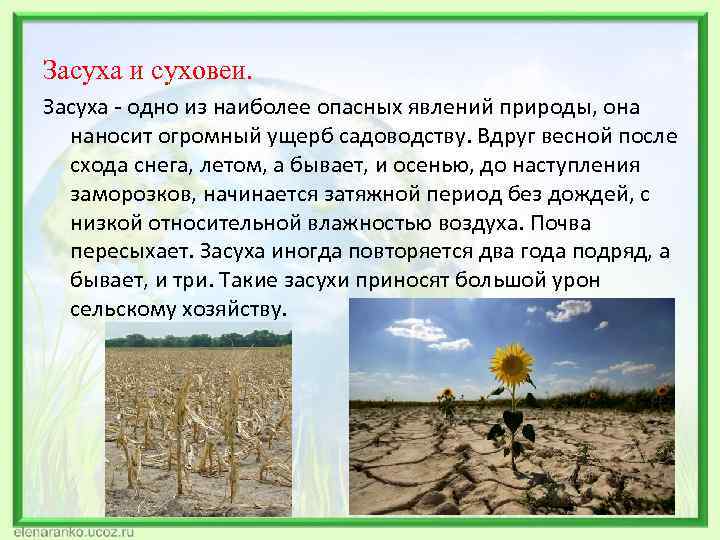 Засуха и суховеи.

Засуха - одно из наиболее опасных явлений природы, она наносит огромный ущерб садоводству. Вдруг весной после схода снега, летом, а бывает, и осенью, до наступления заморозков, начинается затяжной период без дождей, с низкой относительной влажностью воздуха. Почва пересыхает. Засуха иногда повторяется два года подряд, а бывает, и три. Такие засухи приносят большой урон сельскому хозяйству.

elenaranko.ucoz.ru